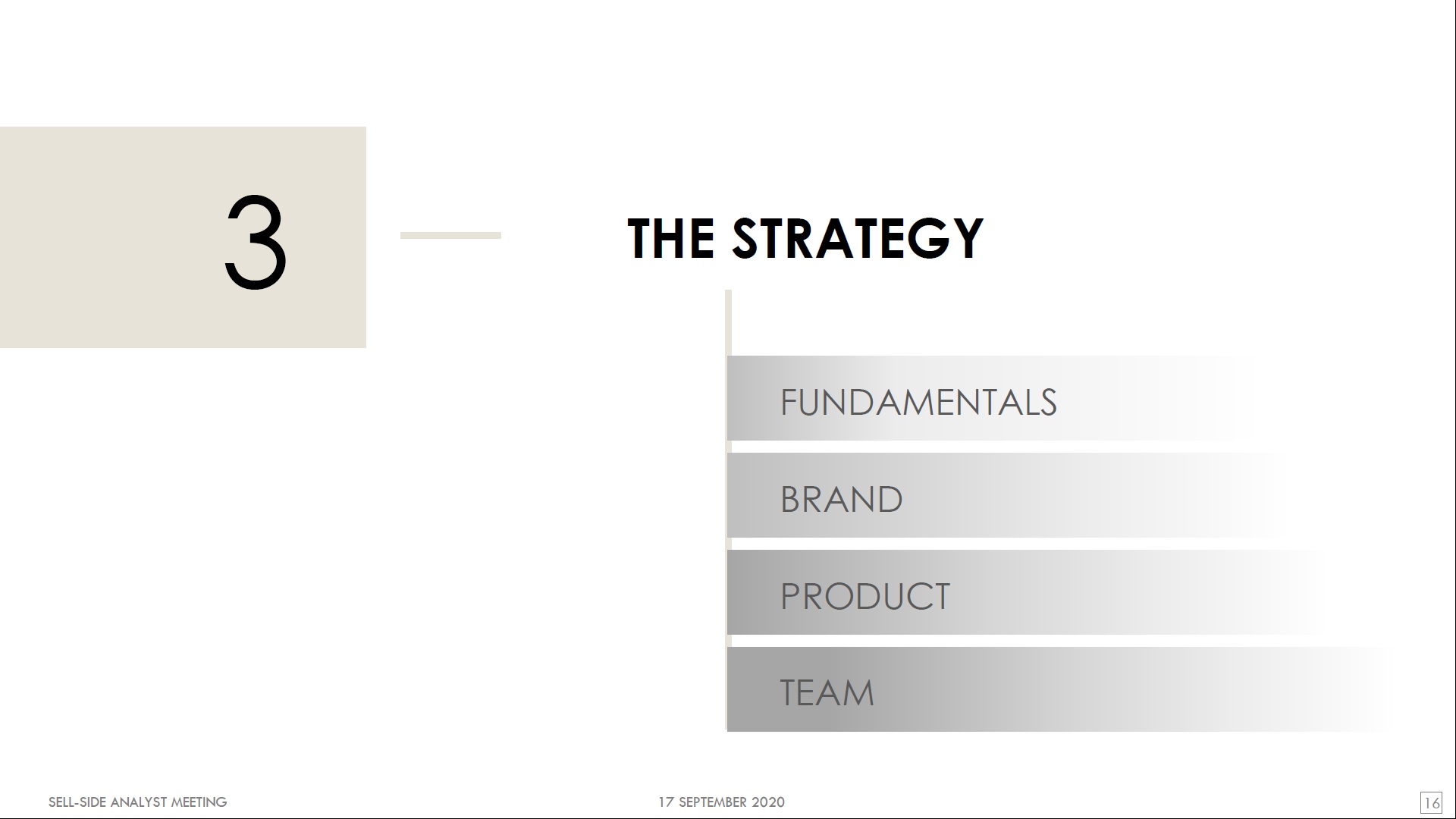 3

THE STRATEGY

FUNDAMENTALS

BRAND

PRODUCT

TEAM

SELL-SIDE ANALYST MEETING

17 SEPTEMBER 2020

16